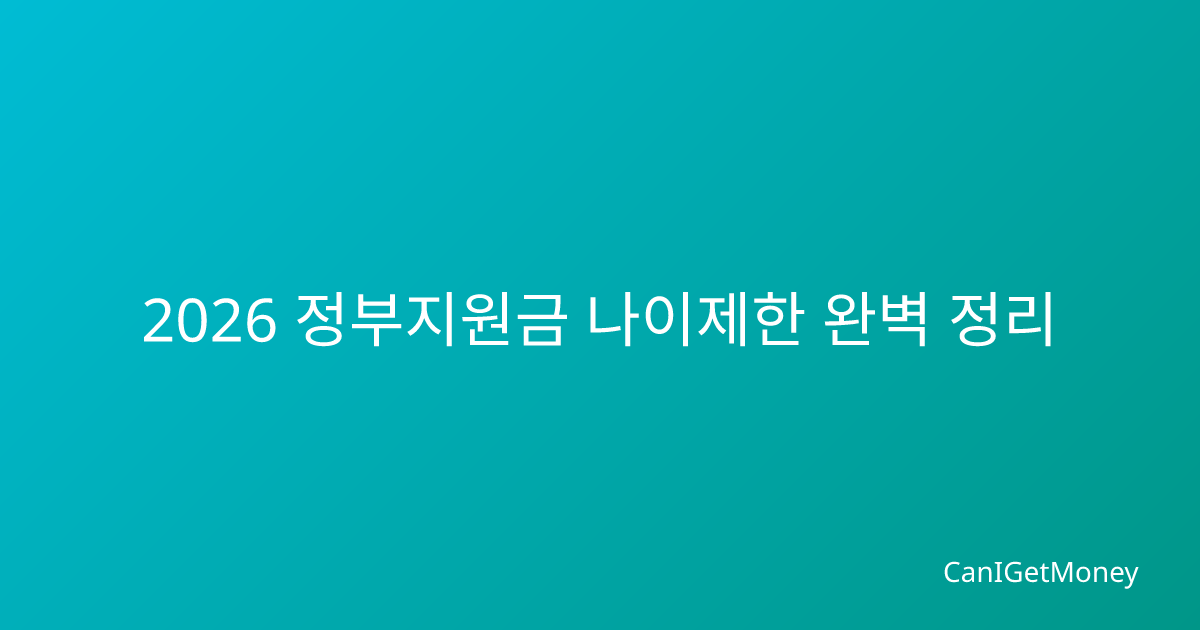 2026 정부지원금 나이제한 완벽 정리

CanIGetMoney